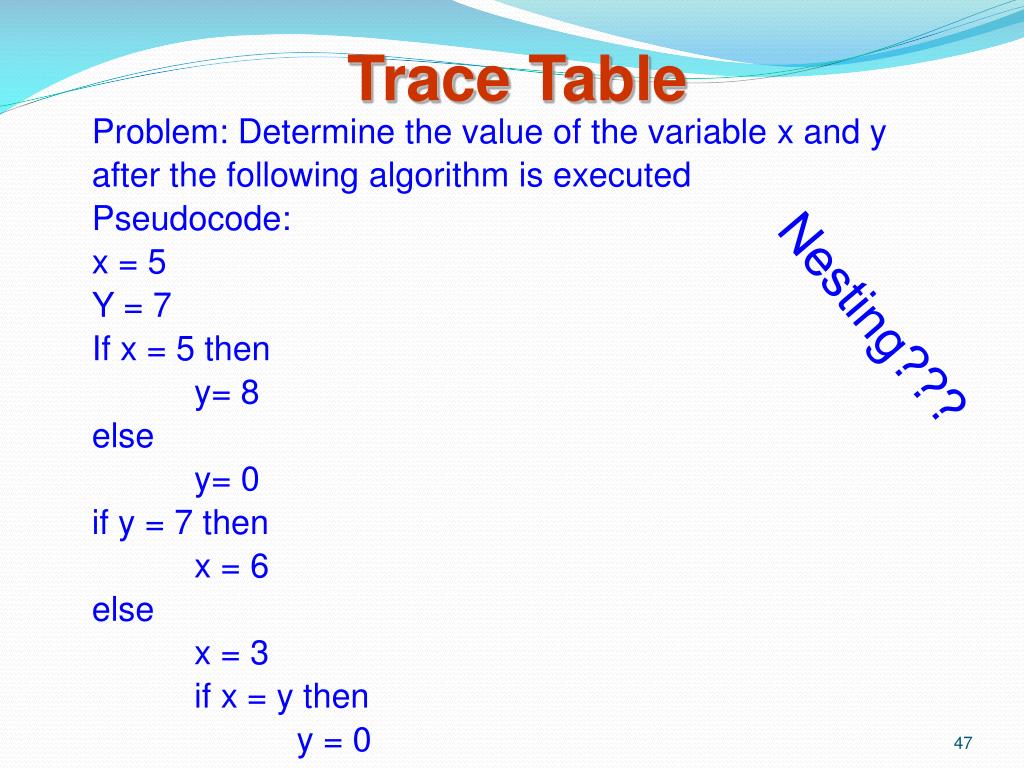 Trace Table

Problem: Determine the value of the variable x and y after the following algorithm is executed

Pseudocode:

x = 5

Y = 7

If x = 5 then

y= 8

else

y= 0

if y = 7 then

x = 6

else

x = 3

if x = y then

y = 0

Nesting???

47